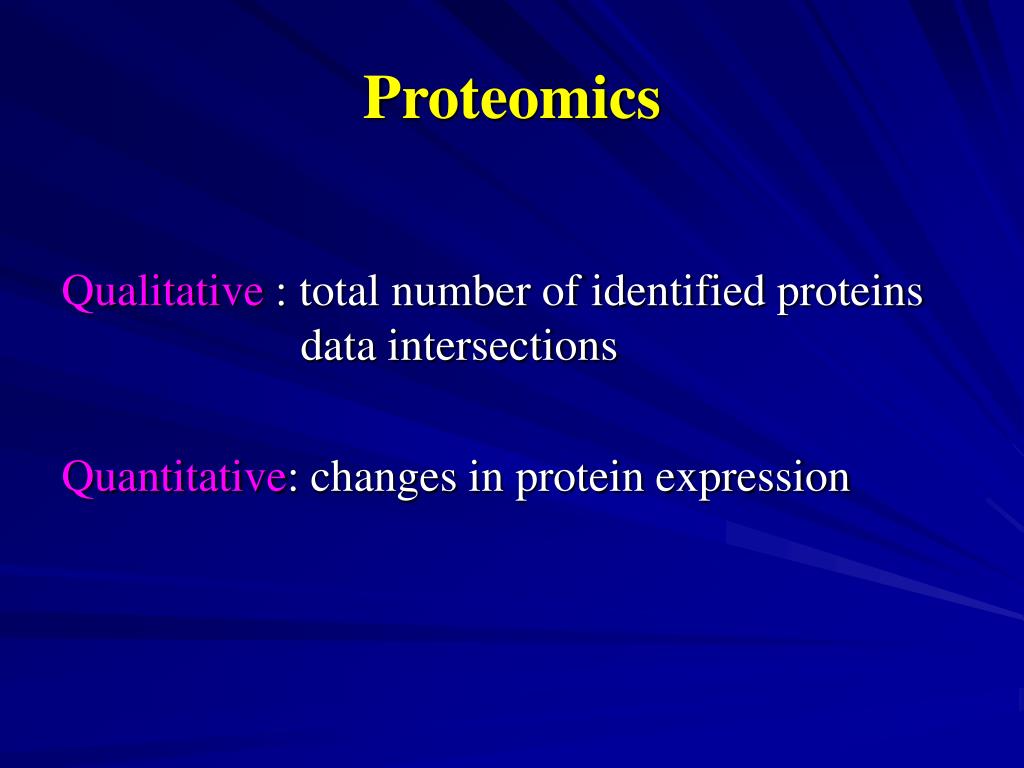 Proteomics

Qualitative : total number of identified proteins
data intersections

Quantitative: changes in protein expression